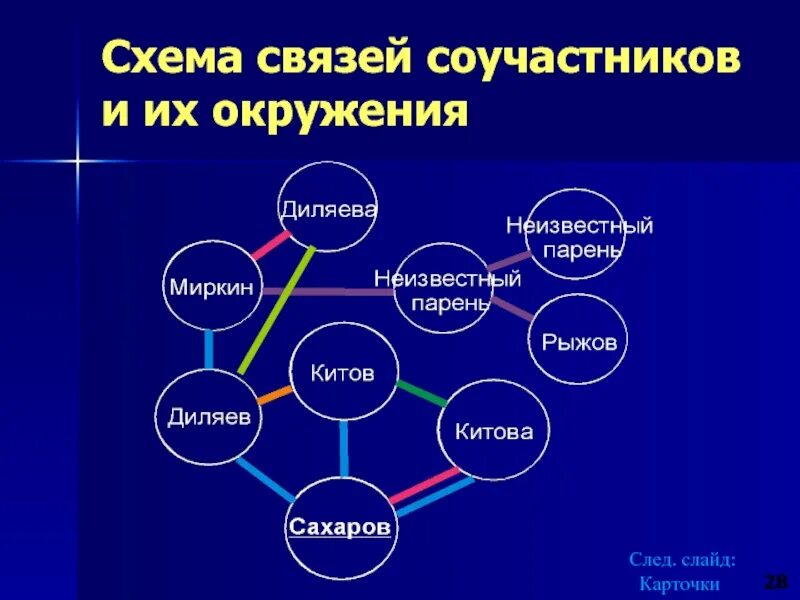 Схема связей соучастников и их окружения

Диляева

Неизвестный парень

Миркин

Неизвестный парень

Рыжов

Китов

Диляев

Китова

Сахаров

След. слайд: Карточки

28